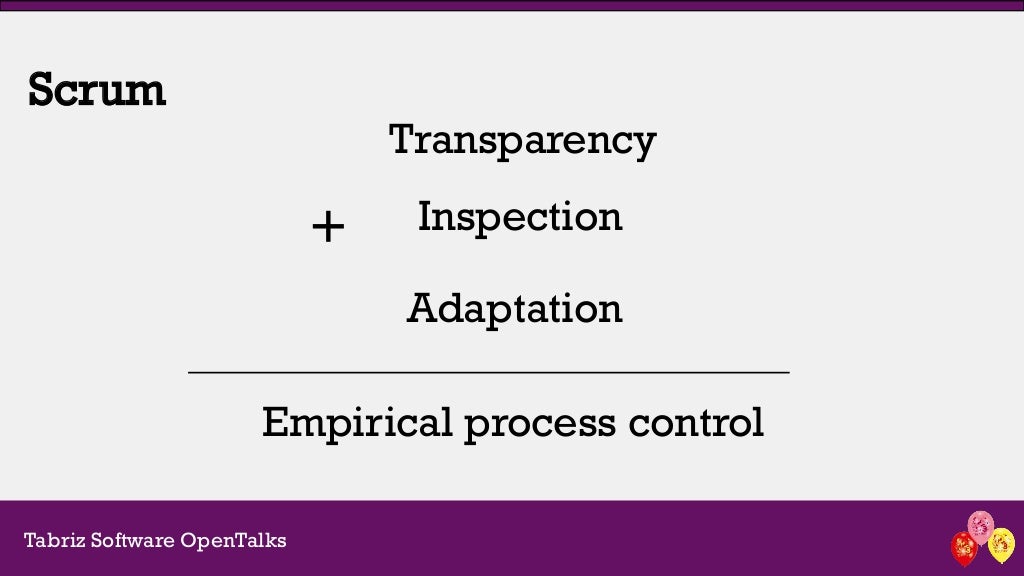 Scrum

Transparency

+ Inspection

Adaptation

Empirical process control

Tabriz Software OpenTalks